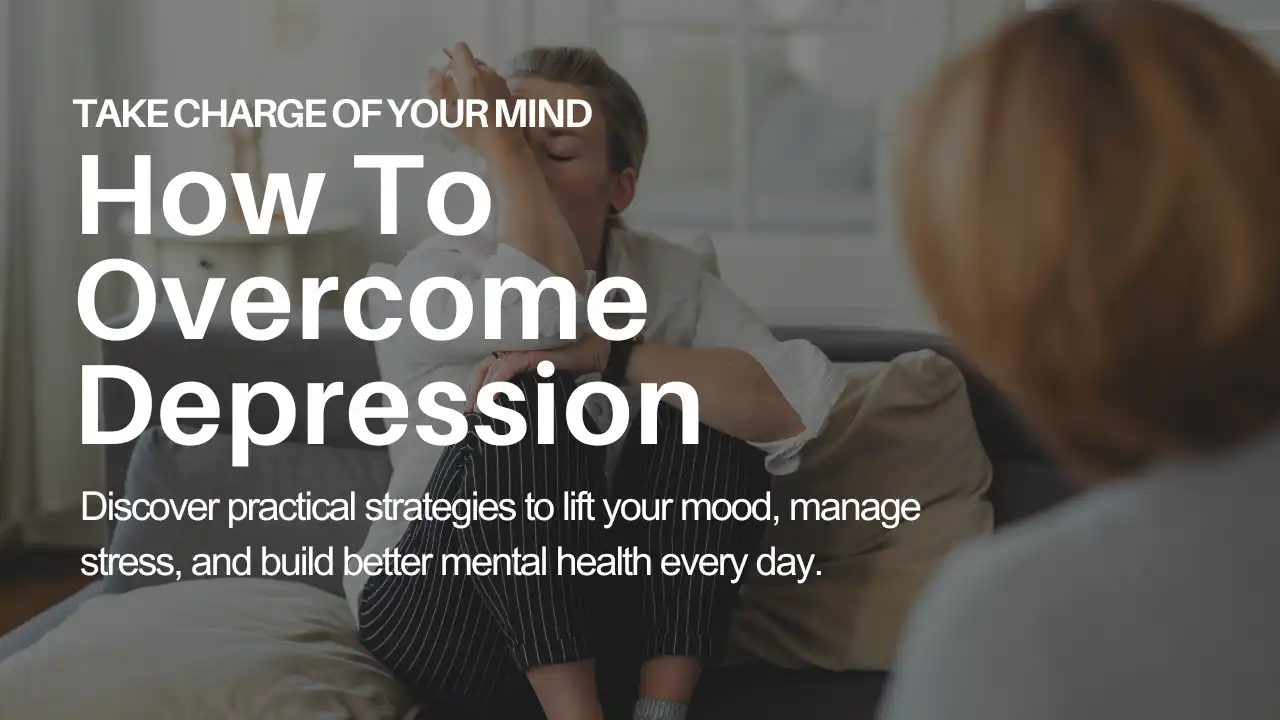 TAKE CHARGE OF YOUR MIND

How To Overcome Depression

Discover practical strategies to lift your mood, manage stress, and build better mental health every day.